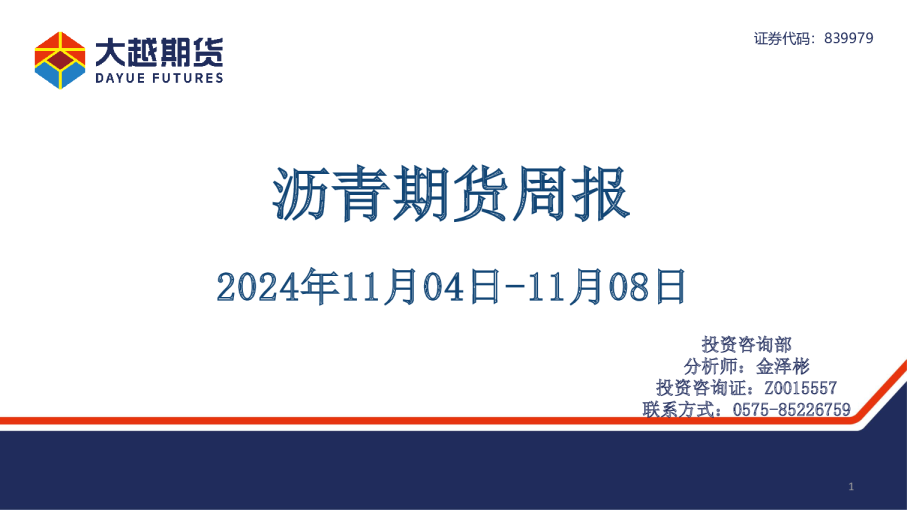 大越期货
DAYUE FUTURES

证券代码：839979

沥青期货周报

2024年11月04日-11月08日

投资咨询部
分析师：金泽彬
投资咨询证：Z0015557
联系方式：0575-85226759

1